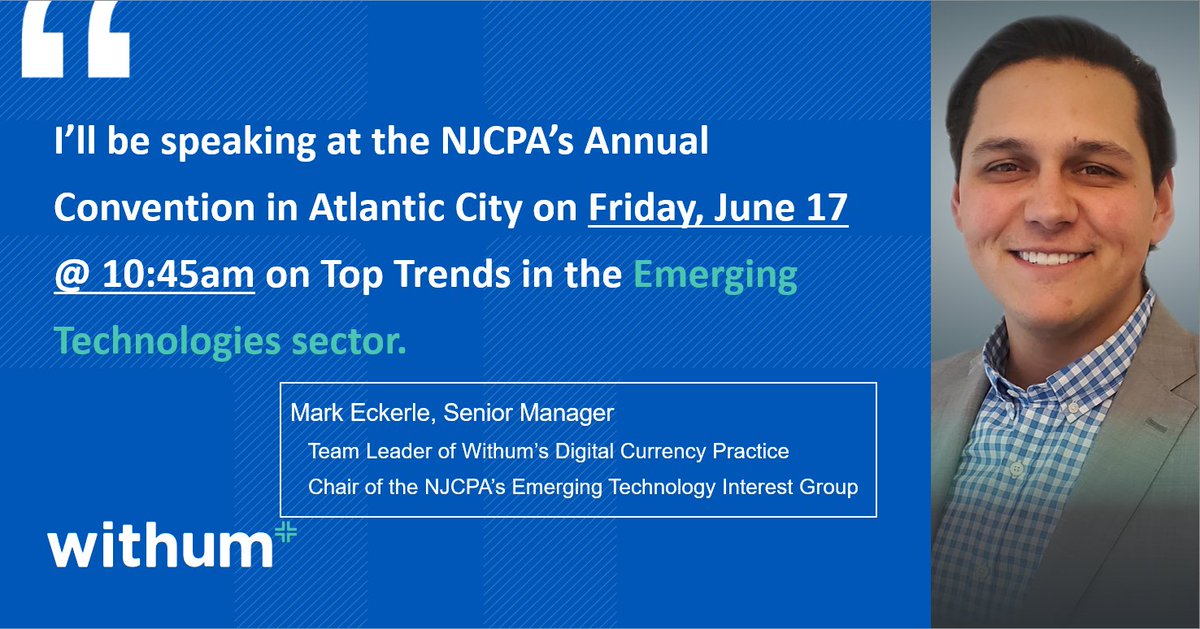 “

I’ll be speaking at the NJCPA’s Annual Convention in Atlantic City on Friday, June 17 @ 10:45am on Top Trends in the Emerging Technologies sector.

Mark Eckerle, Senior Manager
Team Leader of Withum’s Digital Currency Practice
Chair of the NJCPA’s Emerging Technology Interest Group

withum